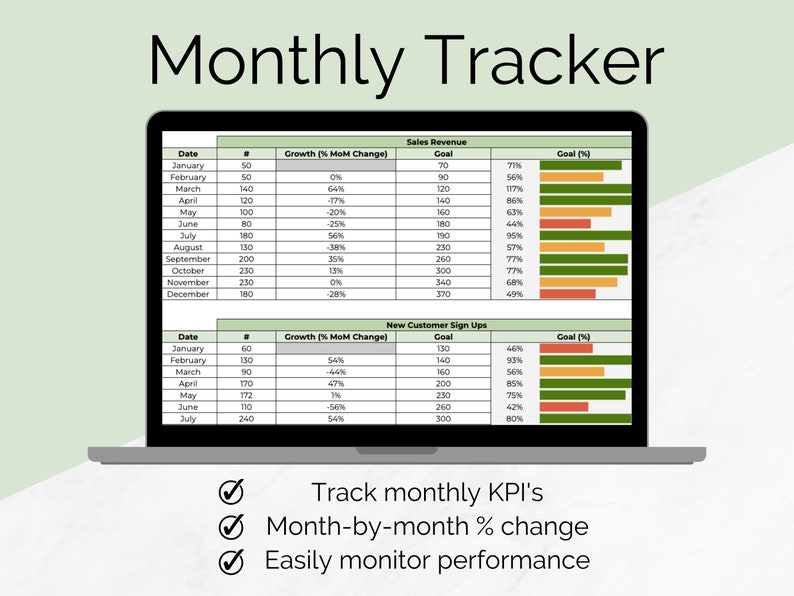 Monthly Tracker

Sales Revenue

| Date | # | Growth (% MoM Change) | Goal | Goal (%) |
|---|---|---|---|---|
| January | 50 | | 70 | 71% |
| February | 50 | 0% | 90 | 56% |
| March | 140 | 64% | 120 | 117% |
| April | 120 | -17% | 140 | 86% |
| May | 100 | -20% | 160 | 63% |
| June | 80 | -25% | 180 | 44% |
| July | 180 | 56% | 190 | 95% |
| August | 130 | -38% | 230 | 57% |
| September | 200 | 35% | 260 | 77% |
| October | 230 | 13% | 300 | 77% |
| November | 230 | 0% | 340 | 68% |
| December | 180 | -28% | 370 | 49% |

New Customer Sign Ups

| Date | # | Growth (% MoM Change) | Goal | Goal (%) |
|---|---|---|---|---|
| January | 60 | | 130 | 46% |
| February | 130 | 54% | 140 | 93% |
| March | 90 | -44% | 160 | 56% |
| April | 170 | 47% | 200 | 85% |
| May | 172 | 1% | 230 | 75% |
| June | 110 | -56% | 260 | 42% |
| July | 240 | 54% | 300 | 80% |

Track monthly KPI's
Month-by-month % change
Easily monitor performance